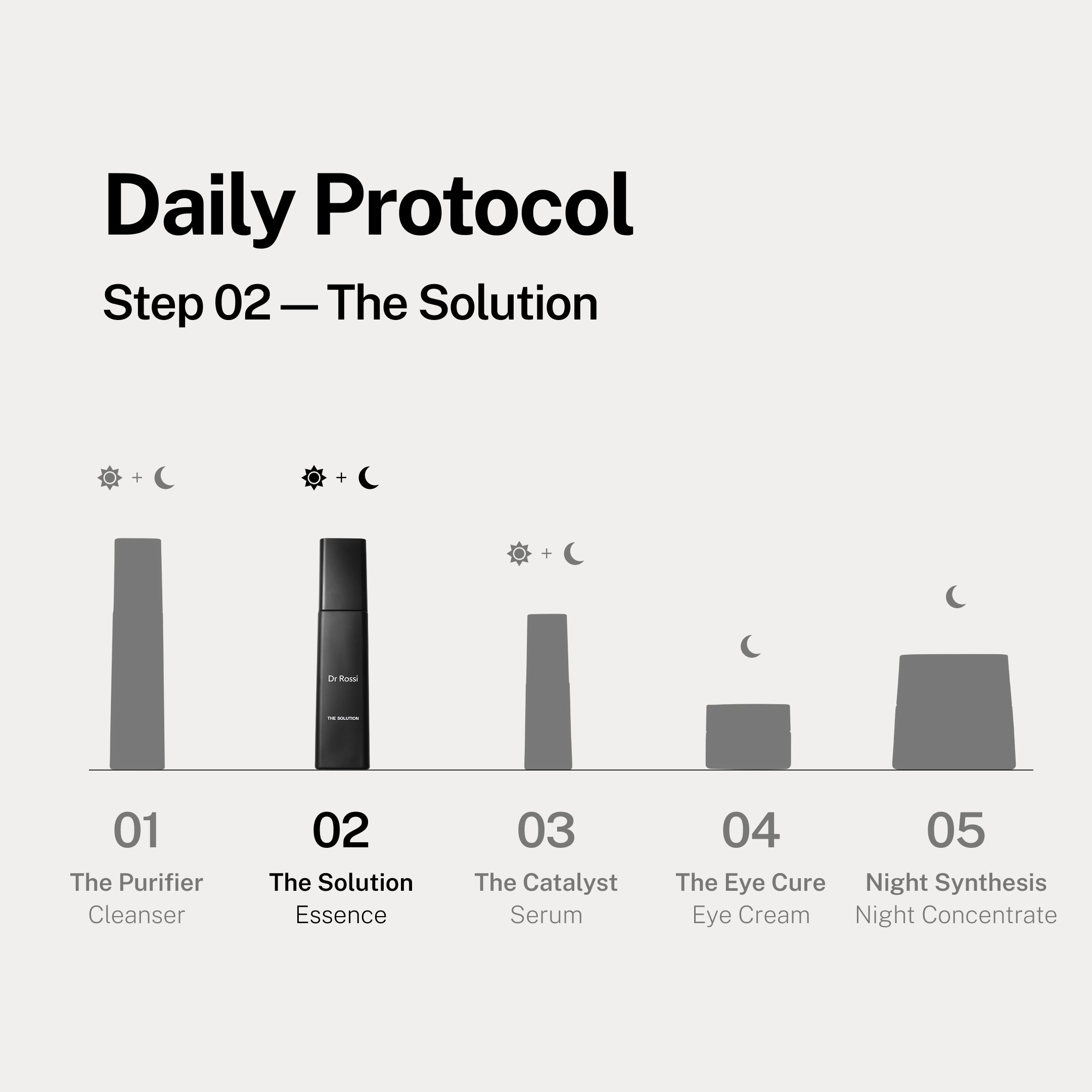 Daily Protocol

Step 02 — The Solution

+

+

+

Dr Rossi

THE SOLUTION

01
The Purifier
Cleanser

02
The Solution
Essence

03
The Catalyst
Serum

04
The Eye Cure
Eye Cream

05
Night Synthesis
Night Concentrate